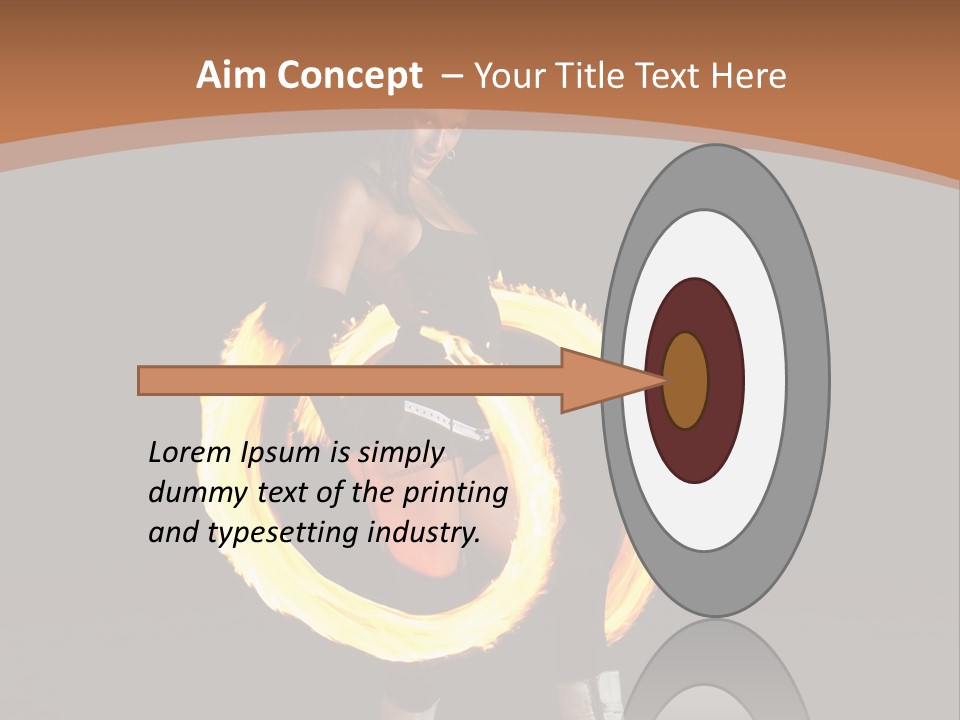 Aim Concept – Your Title Text Here

Lorem Ipsum is simply dummy text of the printing and typesetting industry.